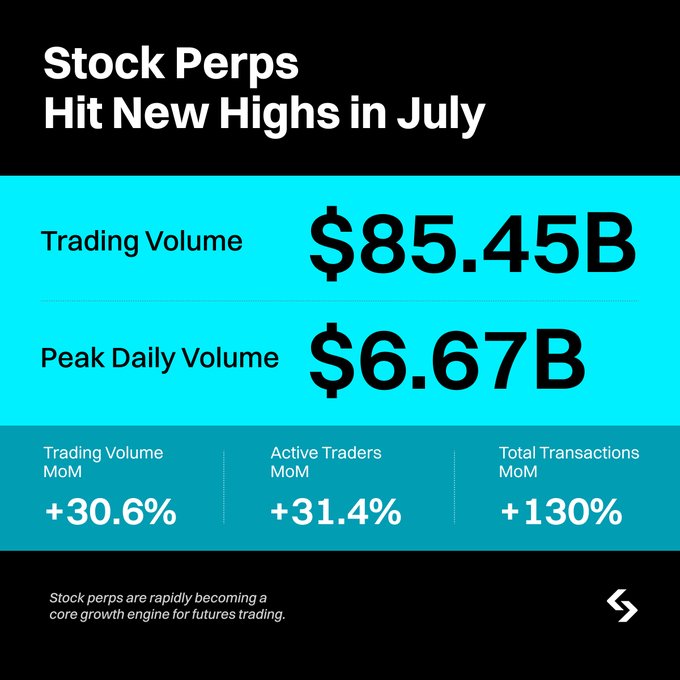 Stock Perps
Hit New Highs in July

Trading Volume
$85.45B

Peak Daily Volume
$6.67B

Trading Volume
MoM
+30.6%

Active Traders
MoM
+31.4%

Total Transactions
MoM
+130%

Stock perps are rapidly becoming a core growth engine for futures trading.